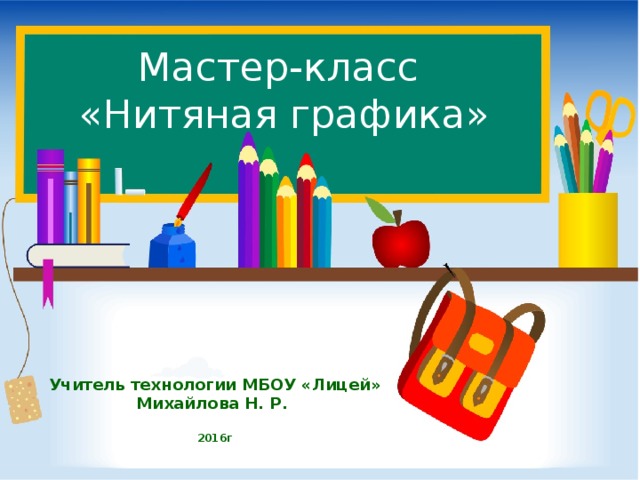 Мастер-класс
«Нитяная графика»

Учитель технологии МБОУ «Лицей»
Михайлова Н. Р.

2016г